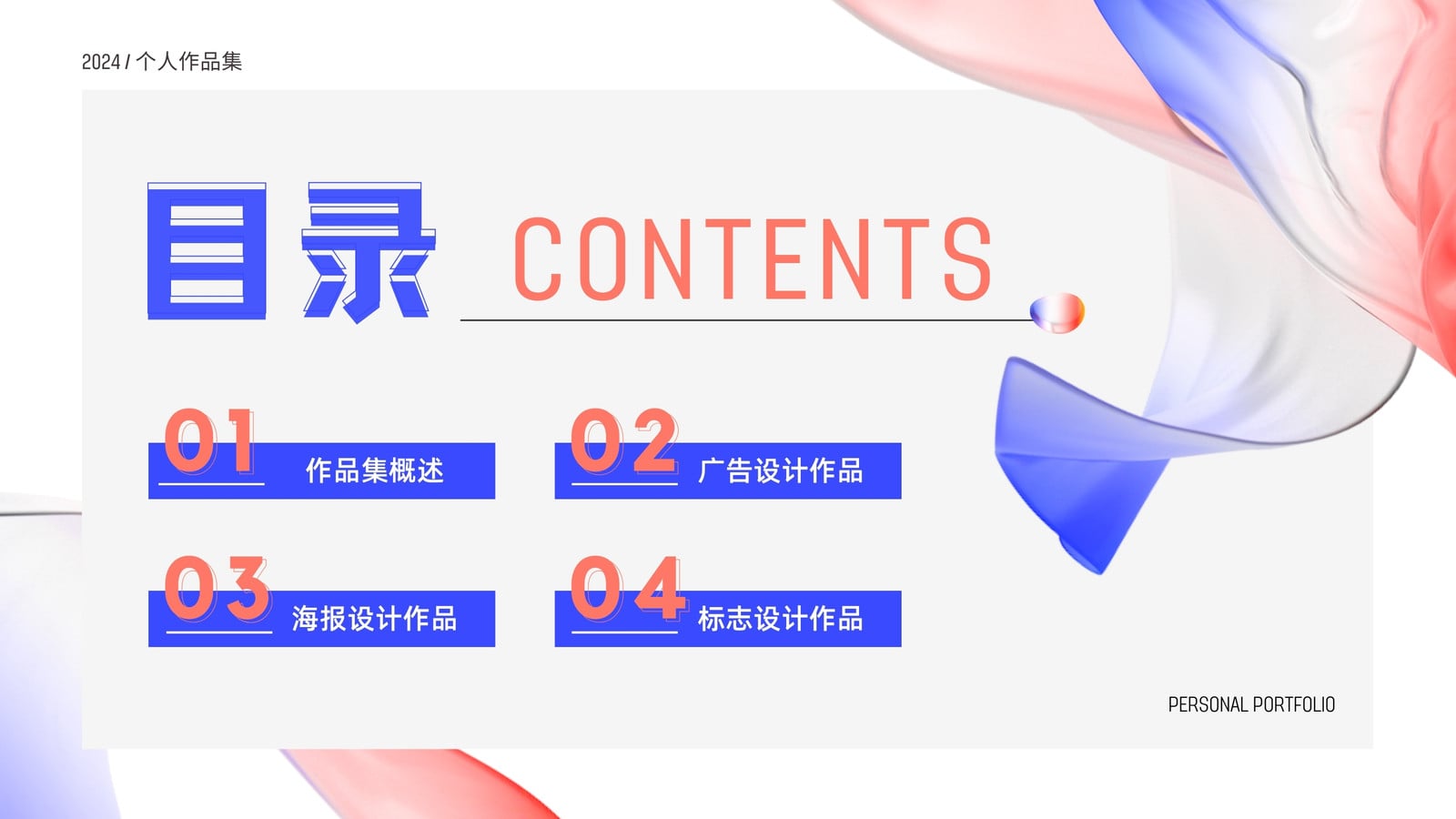 2024 / 个人作品集

目录 CONTENTS

01 作品集概述

02 广告设计作品

03 海报设计作品

04 标志设计作品

PERSONAL PORTFOLIO